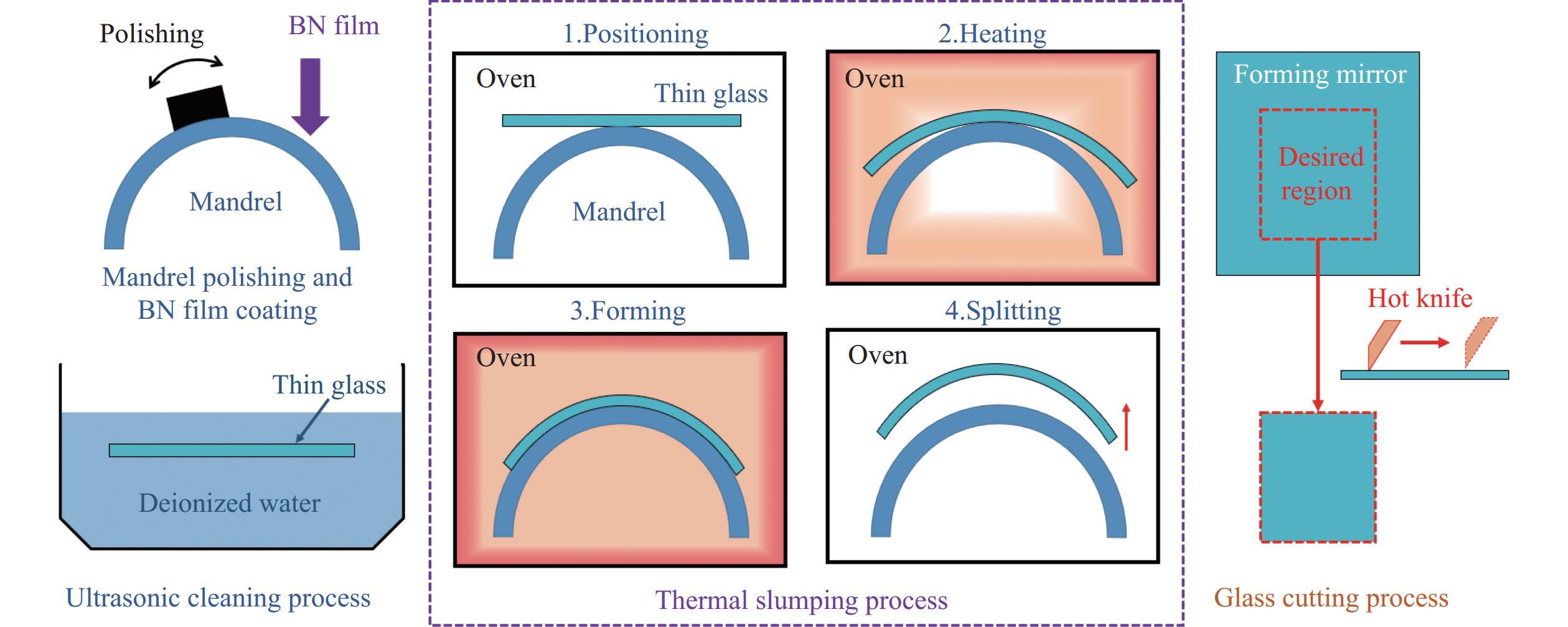 Polishing

BN film

Mandrel

Mandrel polishing and BN film coating

Thin glass

Deionized water

Ultrasonic cleaning process

1.Positioning

Oven

Thin glass

Mandrel

2.Heating

Oven

3.Forming

Oven

4.Splitting

Oven

Thermal slumping process

Forming mirror

Desired region

Hot knife

Glass cutting process